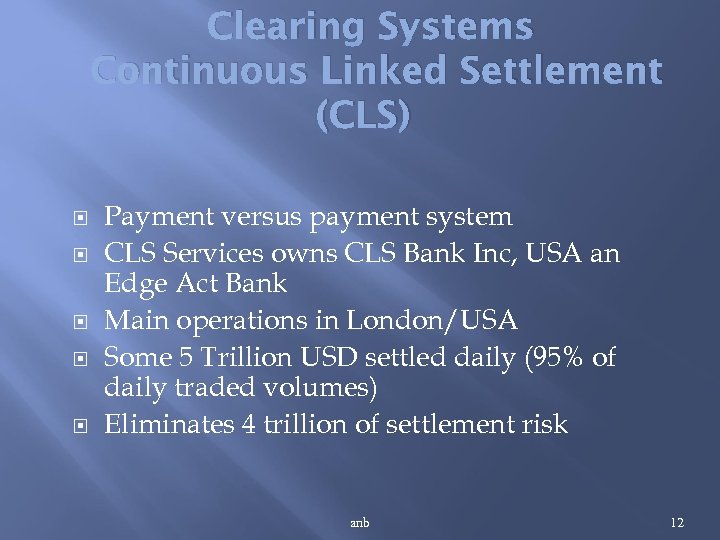 Clearing Systems
Continuous Linked Settlement (CLS)

Payment versus payment system
CLS Services owns CLS Bank Inc, USA an Edge Act Bank
Main operations in London/USA
Some 5 Trillion USD settled daily (95% of daily traded volumes)
Eliminates 4 trillion of settlement risk

anb

12